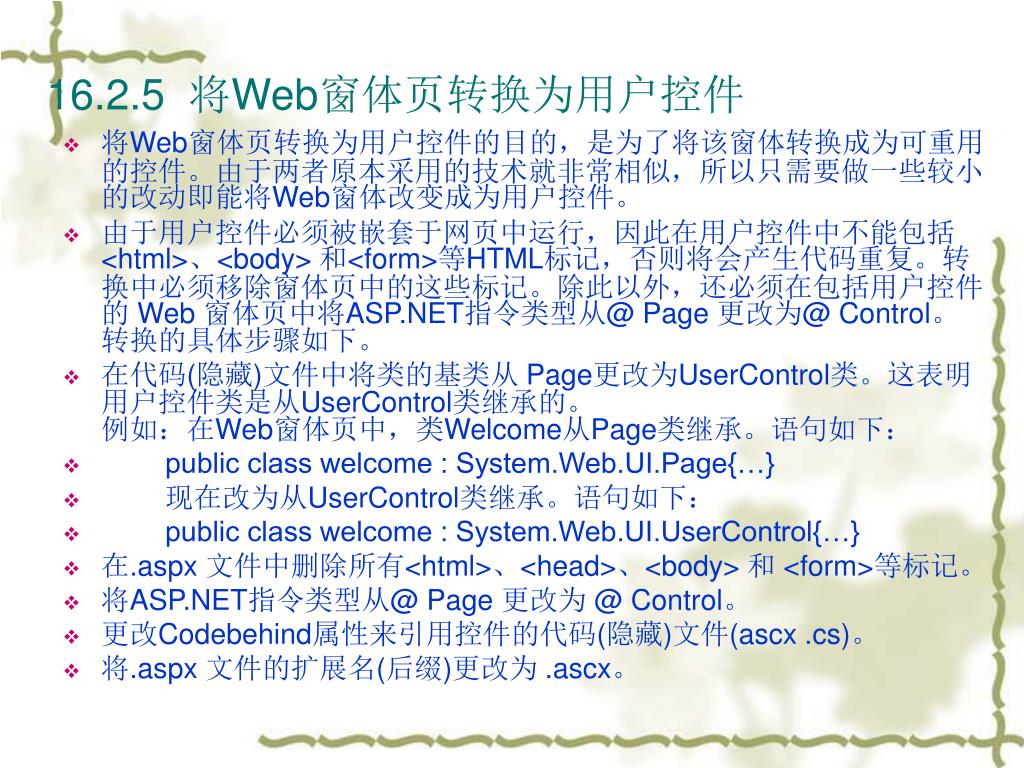 16.2.5 将Web窗体页转换为用户控件

❖ 将Web窗体页转换为用户控件的目的，是为了将该窗体转换成为可重用的控件。由于两者原本采用的技术就非常相似，所以只需要做一些较小的改动即能将Web窗体改变成为用户控件。

❖ 由于用户控件必须被嵌套于网页中运行，因此在用户控件中不能包括<html>、<body> 和<form>等HTML标记，否则将会产生代码重复。转换中必须移除窗体页中的这些标记。除此以外，还必须在包括用户控件的 Web 窗体页中将ASP.NET指令类型从@ Page 更改为@ Control。转换的具体步骤如下。

❖ 在代码(隐藏)文件中将类的基类从 Page更改为UserControl类。这表明用户控件类是从UserControl类继承的。
例如：在Web窗体页中，类Welcome从Page类继承。语句如下：

❖ public class welcome : System.Web.UI.Page{…}

❖ 现在改为从UserControl类继承。语句如下：

❖ public class welcome : System.Web.UI.UserControl{…}

❖ 在.aspx 文件中删除所有<html>、<head>、<body> 和 <form>等标记。

❖ 将ASP.NET指令类型从@ Page 更改为 @ Control。

❖ 更改Codebehind属性来引用控件的代码(隐藏)文件(ascx .cs)。

❖ 将.aspx 文件的扩展名(后缀)更改为 .ascx。